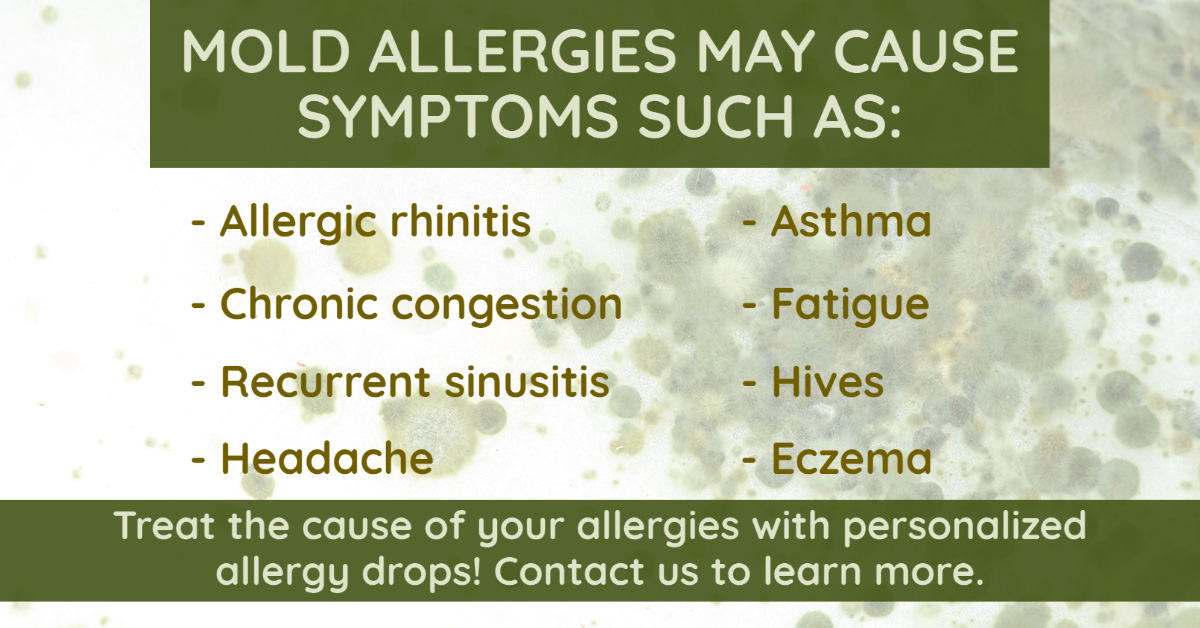 MOLD ALLERGIES MAY CAUSE SYMPTOMS SUCH AS:

- Allergic rhinitis
- Chronic congestion
- Recurrent sinusitis
- Headache

- Asthma
- Fatigue
- Hives
- Eczema

Treat the cause of your allergies with personalized allergy drops! Contact us to learn more.